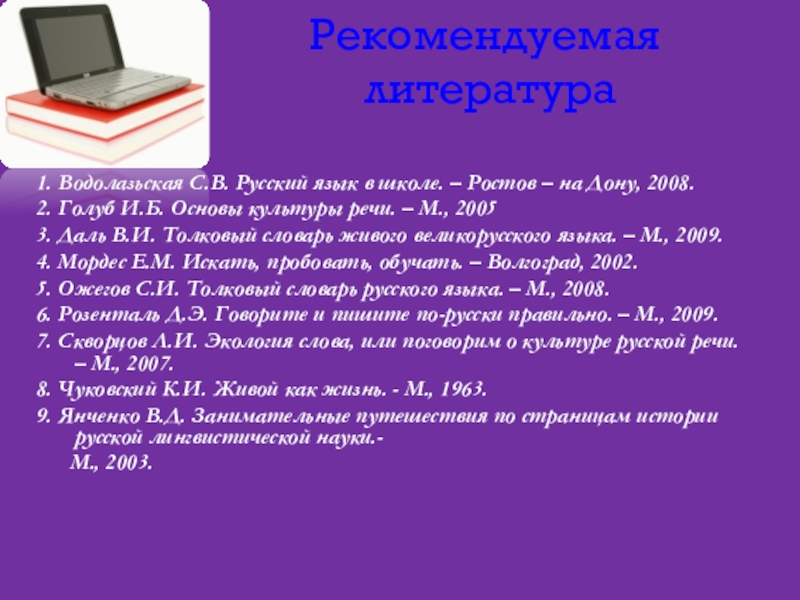 Рекомендуемая литература

1. Водолазьская С.В. Русский язык в школе. – Ростов – на Дону, 2008.
2. Голуб И.Б. Основы культуры речи. – М., 2005
3. Даль В.И. Толковый словарь живого великорусского языка. – М., 2009.
4. Мордес Е.М. Искать, пробовать, обучать. – Волгоград, 2002.
5. Ожегов С.И. Толковый словарь русского языка. – М., 2008.
6. Розенталь Д.Э. Говорите и пишите по-русски правильно. – М., 2009.
7. Скворцов Л.И. Экология слова, или поговорим о культуре русской речи. – М., 2007.
8. Чуковский К.И. Живой как жизнь. - М., 1963.
9. Янченко В.Д. Занимательные путешествия по страницам истории русской лингвистической науки.-
М., 2003.